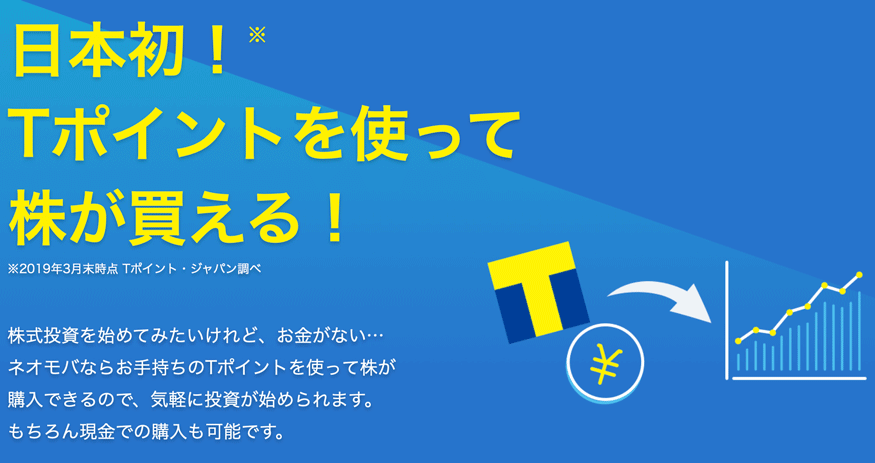 日本初！※
Tポイントを使って
株が買える！

※2019年3月末時点 Tポイント・ジャパン調べ

株式投資を始めてみたいけれど、お金がない…
ネオモバならお手持ちのTポイントを使って株が購入できるので、気軽に投資が始められます。
もちろん現金での購入も可能です。

T

¥